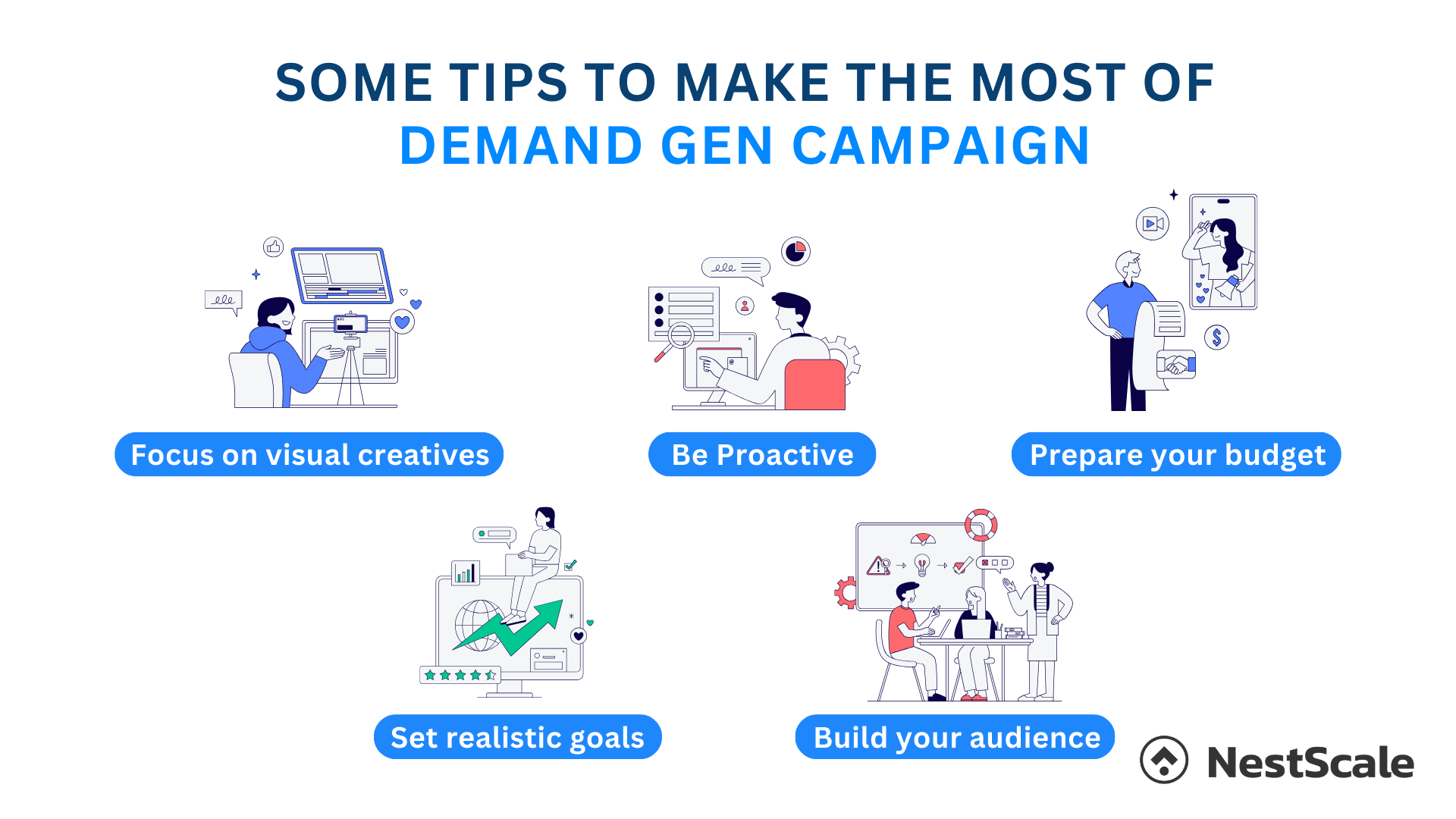 SOME TIPS TO MAKE THE MOST OF
DEMAND GEN CAMPAIGN

Focus on visual creatives

Be Proactive

Prepare your budget

Set realistic goals

Build your audience

NestScale